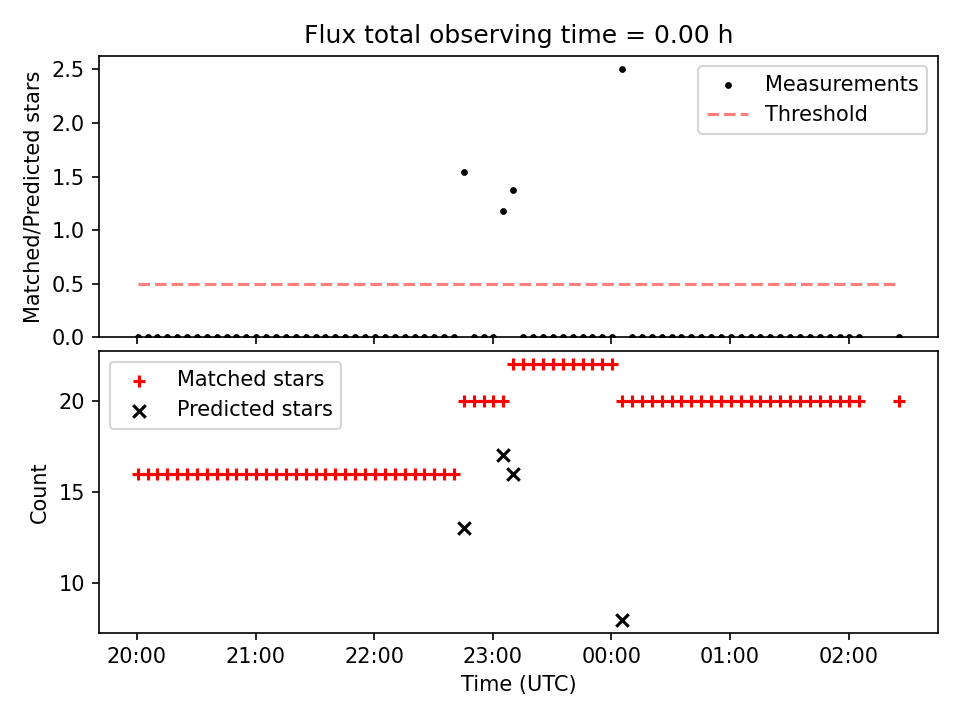 Flux total observing time = 0.00 h

Matched/Predicted stars

2.5
2.0
1.5
1.0
0.5
0.0

Measurements
Threshold

Matched stars
Predicted stars

Count

20
15
10

20:00
21:00
22:00
23:00
00:00
01:00
02:00

Time (UTC)